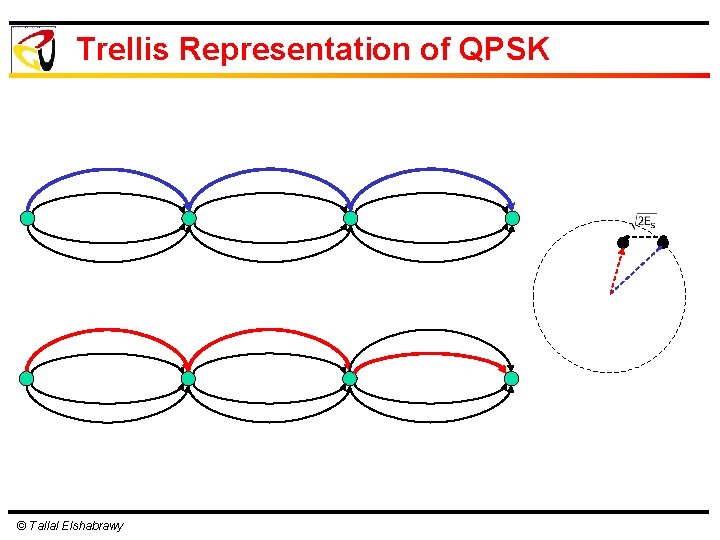 Trellis Representation of QPSK

$\sqrt{2E_s}$

© Tallal Elshabrawy